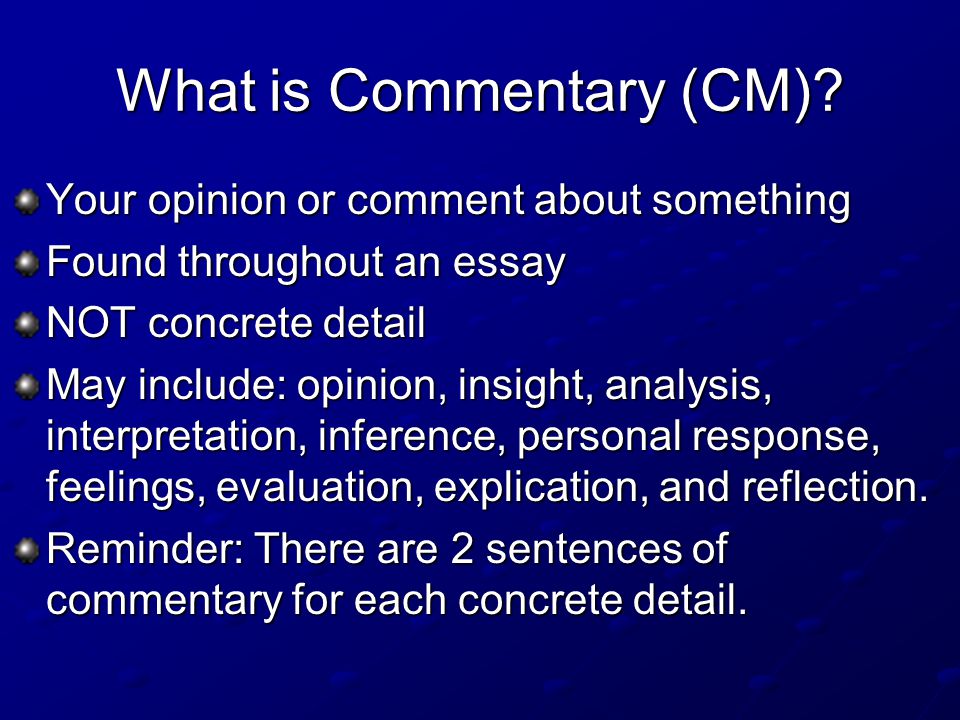 What is Commentary (CM)?

Your opinion or comment about something

Found throughout an essay

NOT concrete detail

May include: opinion, insight, analysis, interpretation, inference, personal response, feelings, evaluation, explication, and reflection.

Reminder: There are 2 sentences of commentary for each concrete detail.